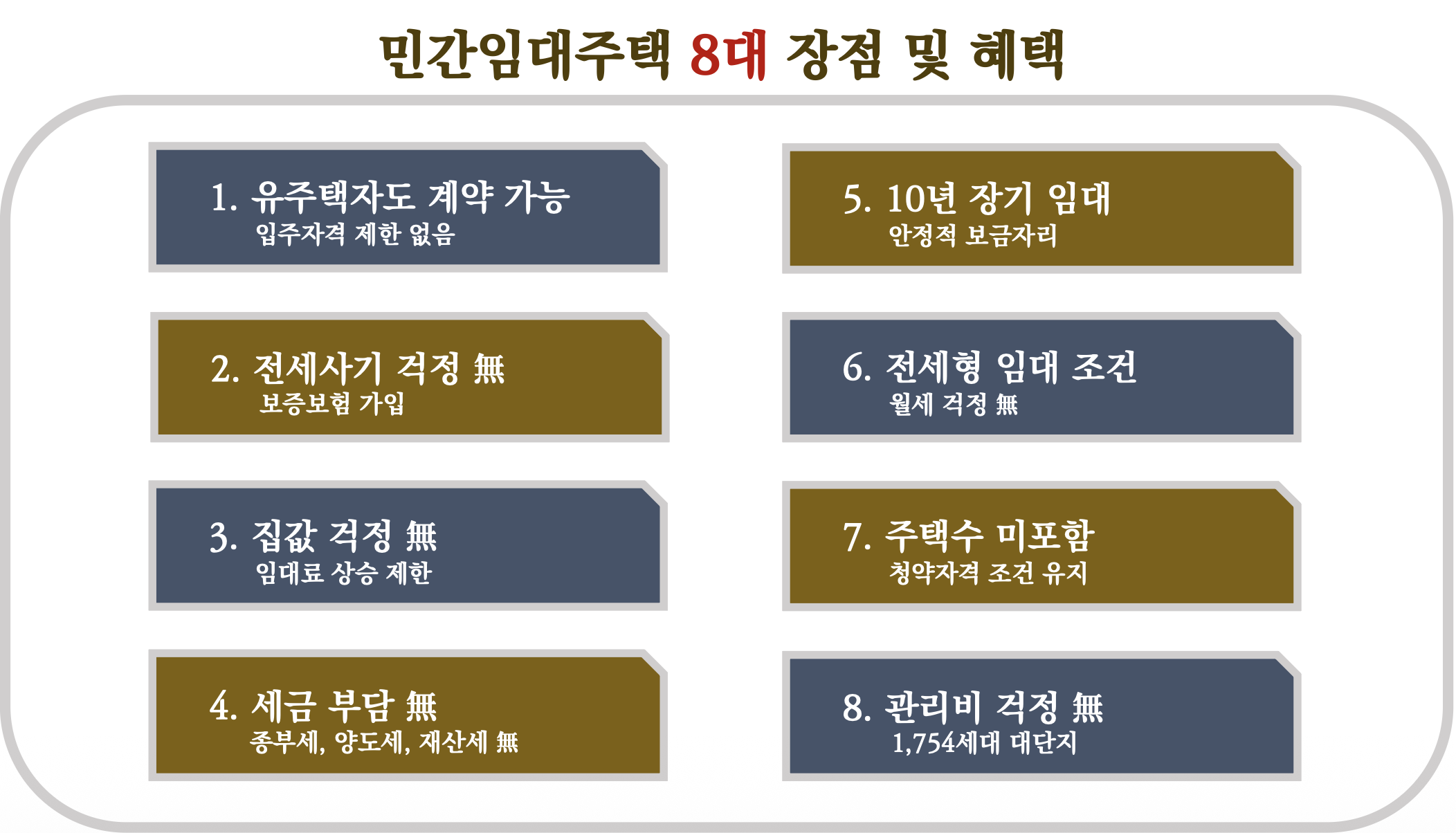 민간임대주택 8대 장점 및 혜택

1. 유주택자도 계약 가능
입주자격 제한 없음

2. 전세사기 걱정 無
보증보험 가입

3. 집값 걱정 無
임대료 상승 제한

4. 세금 부담 無
종부세, 양도세, 재산세 無

5. 10년 장기 임대
안정적 보금자리

6. 전세형 임대 조건
월세 걱정 無

7. 주택수 미포함
청약자격 조건 유지

8. 관리비 걱정 無
1,754세대 대단지